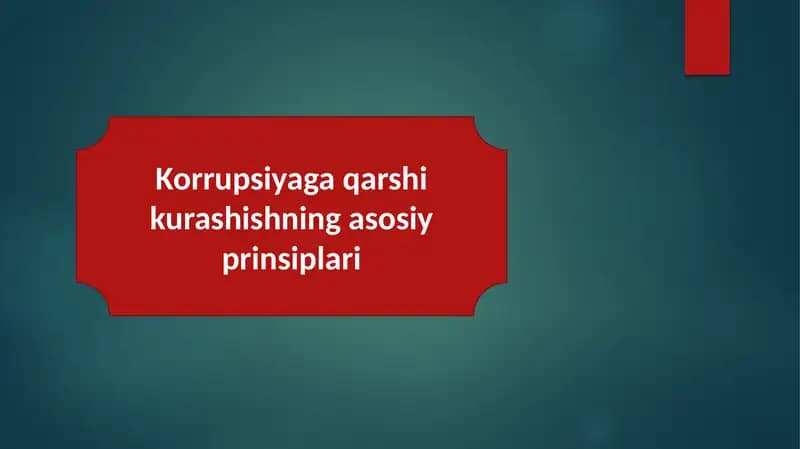 Korrupsiyaga qarshi kurashishning asosiy prinsiplari